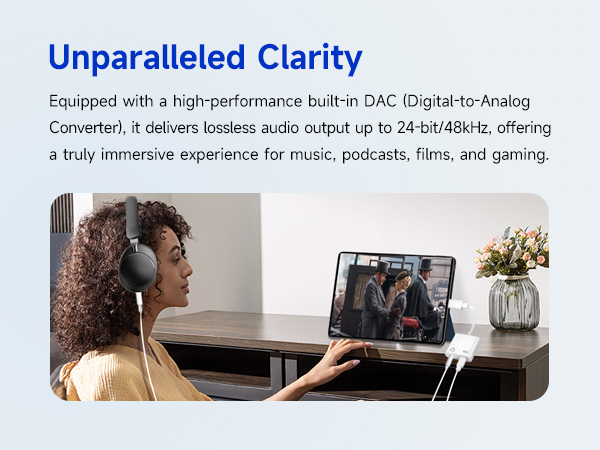 Unparalleled Clarity

Equipped with a high-performance built-in DAC (Digital-to-Analog Converter), it delivers lossless audio output up to 24-bit/48kHz, offering a truly immersive experience for music, podcasts, films, and gaming.